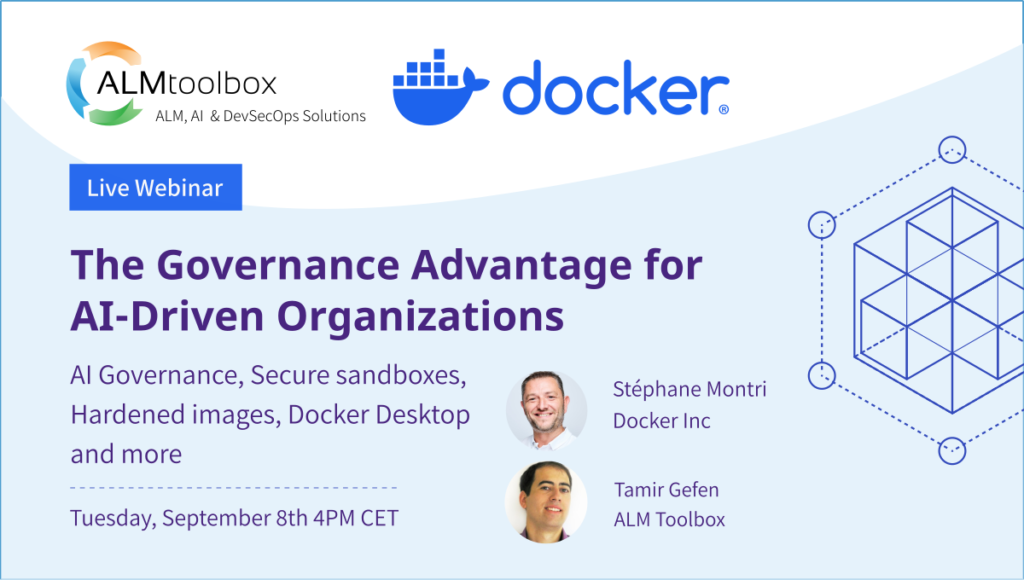 ALMtoolbox
ALM, AI & DevSecOps Solutions

docker®

Live Webinar

The Governance Advantage for AI-Driven Organizations

AI Governance, Secure sandboxes, Hardened images, Docker Desktop and more

Tuesday, September 8th 4PM CET

Stéphane Montri
Docker Inc

Tamir Gefen
ALM Toolbox